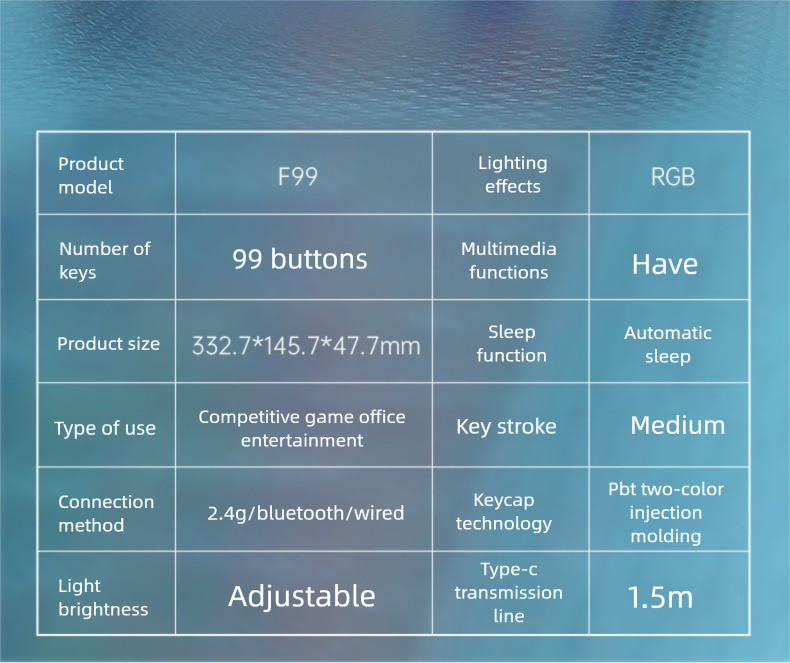 | Product model | F99 | Lighting effects | RGB |
|---|---|---|---|
| Number of keys | 99 buttons | Multimedia functions | Have |
| Product size | 332.7*145.7*47.7mm | Sleep function | Automatic sleep |
| Type of use | Competitive game office entertainment | Key stroke | Medium |
| Connection method | 2.4g/bluetooth/wired | Keycap technology | Pbt two-color injection molding |
| Light brightness | Adjustable | Type-c transmission line | 1.5m |